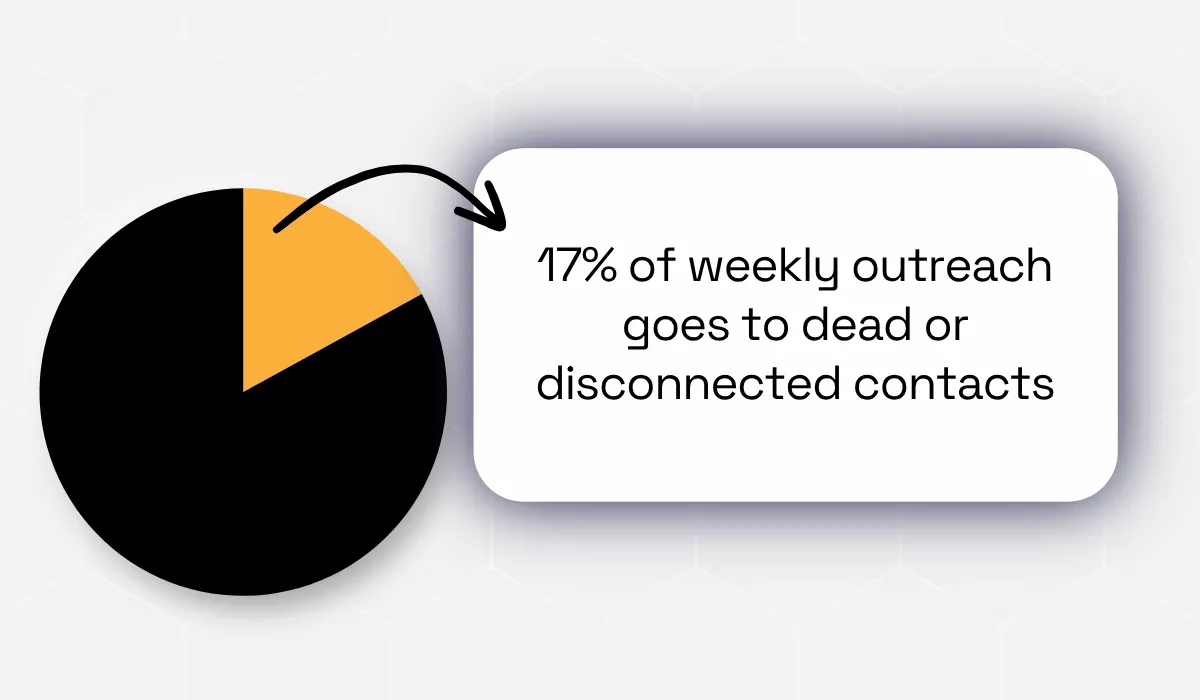 17% of weekly outreach goes to dead or disconnected contacts